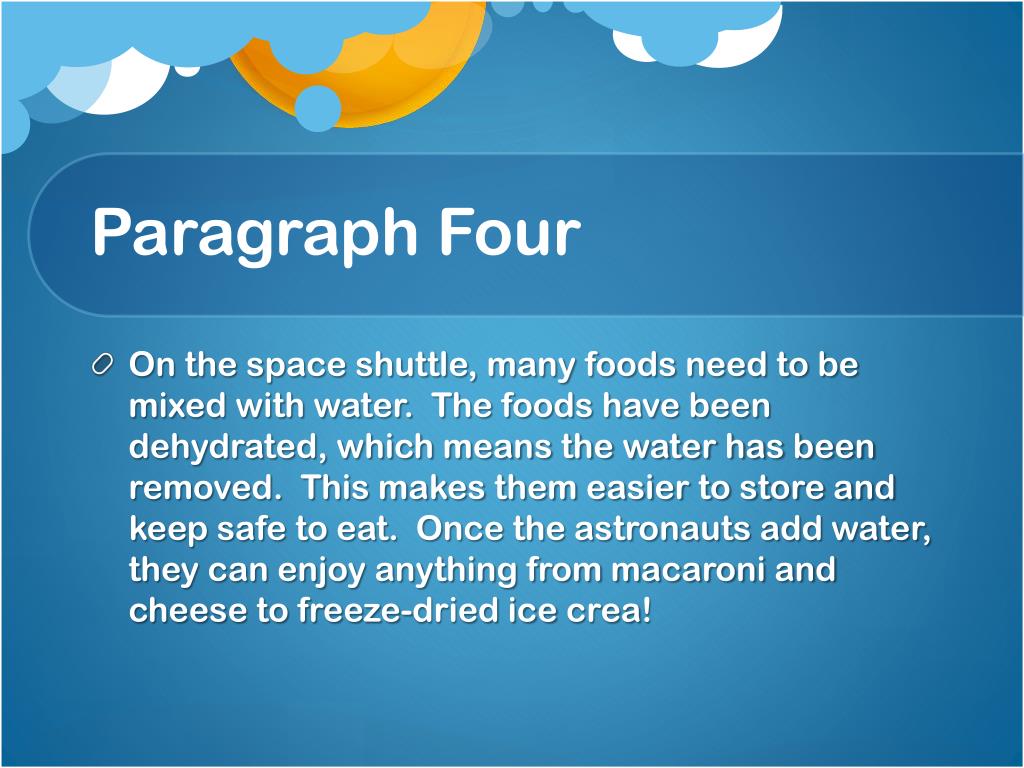 Paragraph Four

On the space shuttle, many foods need to be mixed with water.  The foods have been dehydrated, which means the water has been removed.  This makes them easier to store and keep safe to eat.  Once the astronauts add water, they can enjoy anything from macaroni and cheese to freeze-dried ice crea!